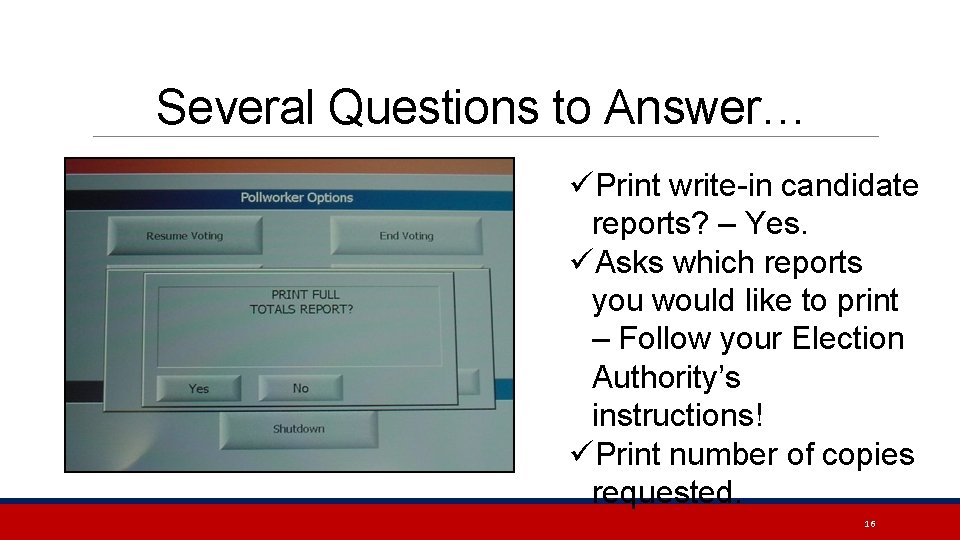 Several Questions to Answer…

Pollworker Options

Resume Voting

End Voting

PRINT FULL TOTALS REPORT?

Yes

No

Shutdown

✓Print write-in candidate reports? – Yes.
✓Asks which reports you would like to print – Follow your Election Authority's instructions!
✓Print number of copies requested.

16